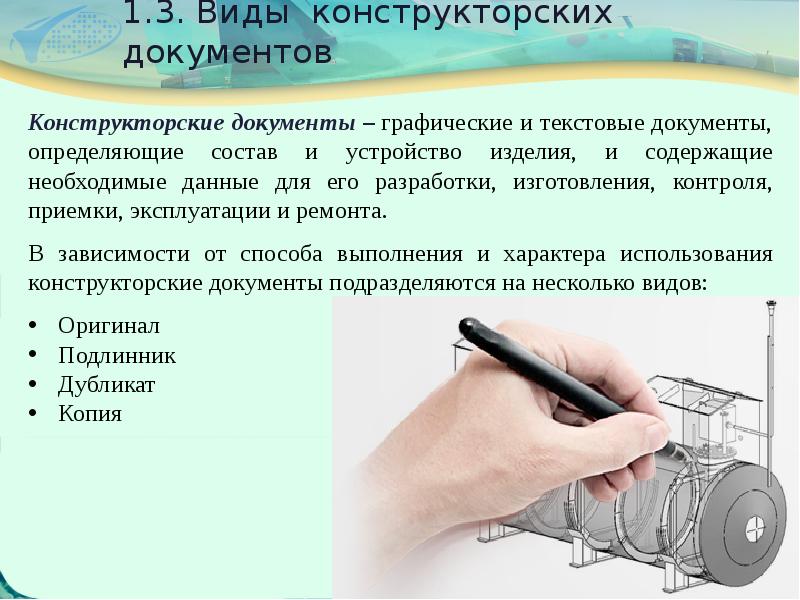 1.3. Виды конструкторских документов

Конструкторские документы – графические и текстовые документы, определяющие состав и устройство изделия, и содержащие необходимые данные для его разработки, изготовления, контроля, приемки, эксплуатации и ремонта.

В зависимости от способа выполнения и характера использования конструкторские документы подразделяются на несколько видов:

• Оригинал
• Подлинник
• Дубликат
• Копия